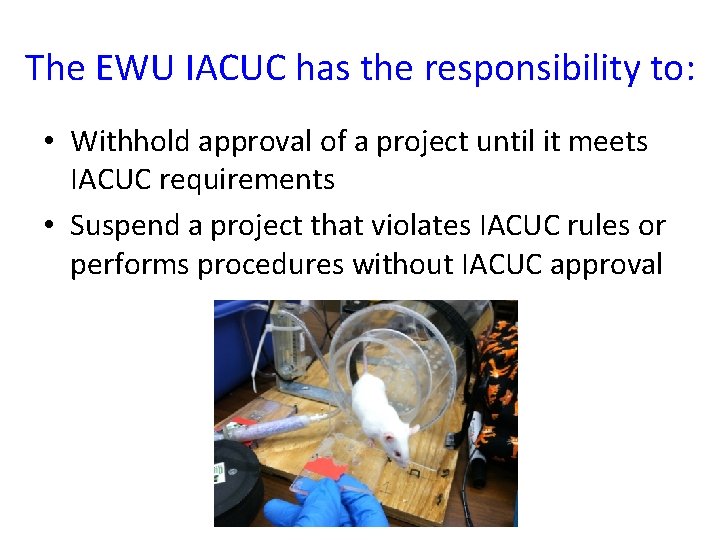 The EWU IACUC has the responsibility to:

• Withhold approval of a project until it meets IACUC requirements

• Suspend a project that violates IACUC rules or performs procedures without IACUC approval